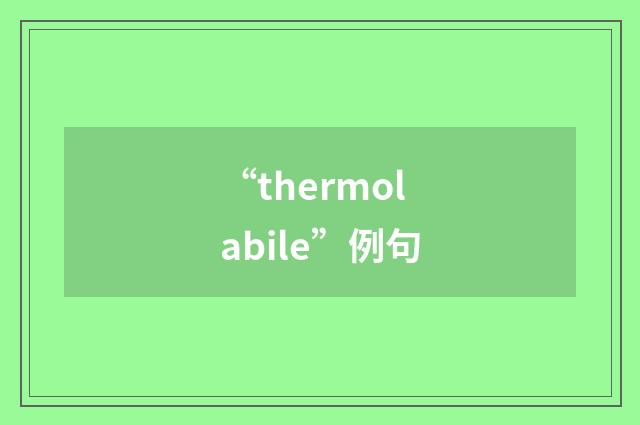 “thermolabile”例句